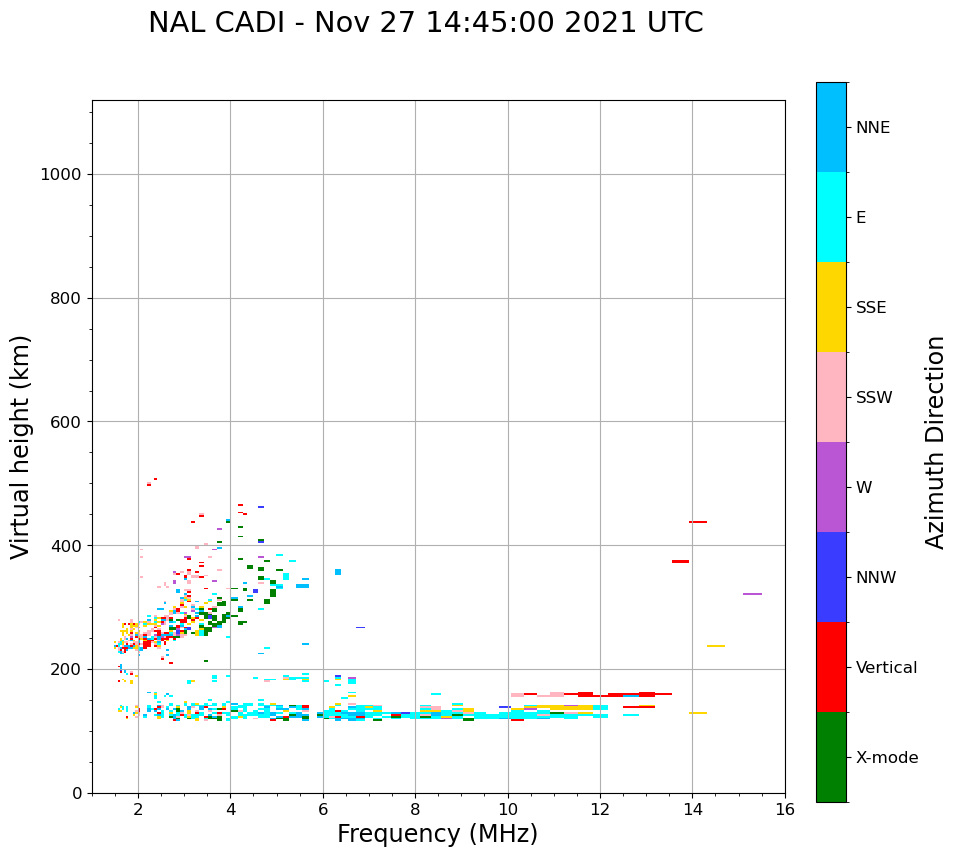 NAL CADI - Nov 27 14:45:00 2021 UTC

Virtual height (km)

1000
800
600
400
200
0

2
4
6
8
10
12
14
16

Frequency (MHz)

NNE
E
SSE
SSW
W
NNW
Vertical
X-mode

Azimuth Direction